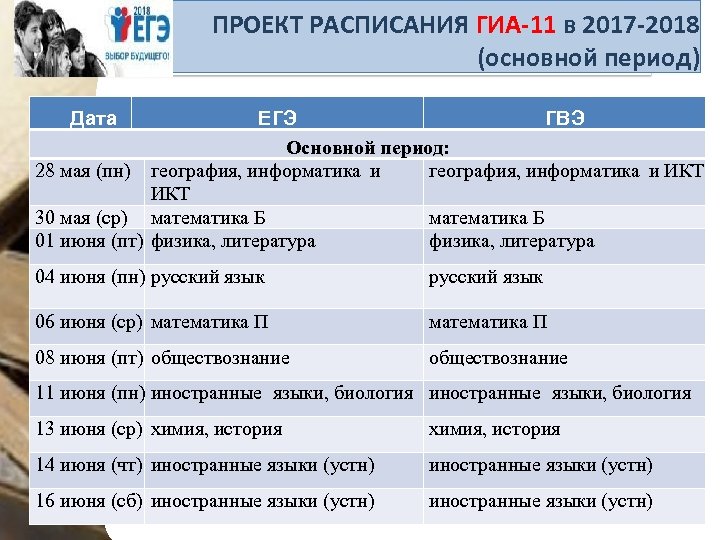 2018
ЕГЭ
ВЫБОР БУДУЩЕГО!

ПРОЕКТ РАСПИСАНИЯ ГИА-11 в 2017-2018 (основной период)

| Дата | ЕГЭ | ГВЭ |
|---|---|---|
| Основной период: | | |
| 28 мая (пн) | география, информатика и ИКТ | география, информатика и ИКТ |
| 30 мая (ср) | математика Б | математика Б |
| 01 июня (пт) | физика, литература | физика, литература |
| 04 июня (пн) | русский язык | русский язык |
| 06 июня (ср) | математика П | математика П |
| 08 июня (пт) | обществознание | обществознание |
| 11 июня (пн) | иностранные языки, биология | иностранные языки, биология |
| 13 июня (ср) | химия, история | химия, история |
| 14 июня (чт) | иностранные языки (устн) | иностранные языки (устн) |
| 16 июня (сб) | иностранные языки (устн) | иностранные языки (устн) |